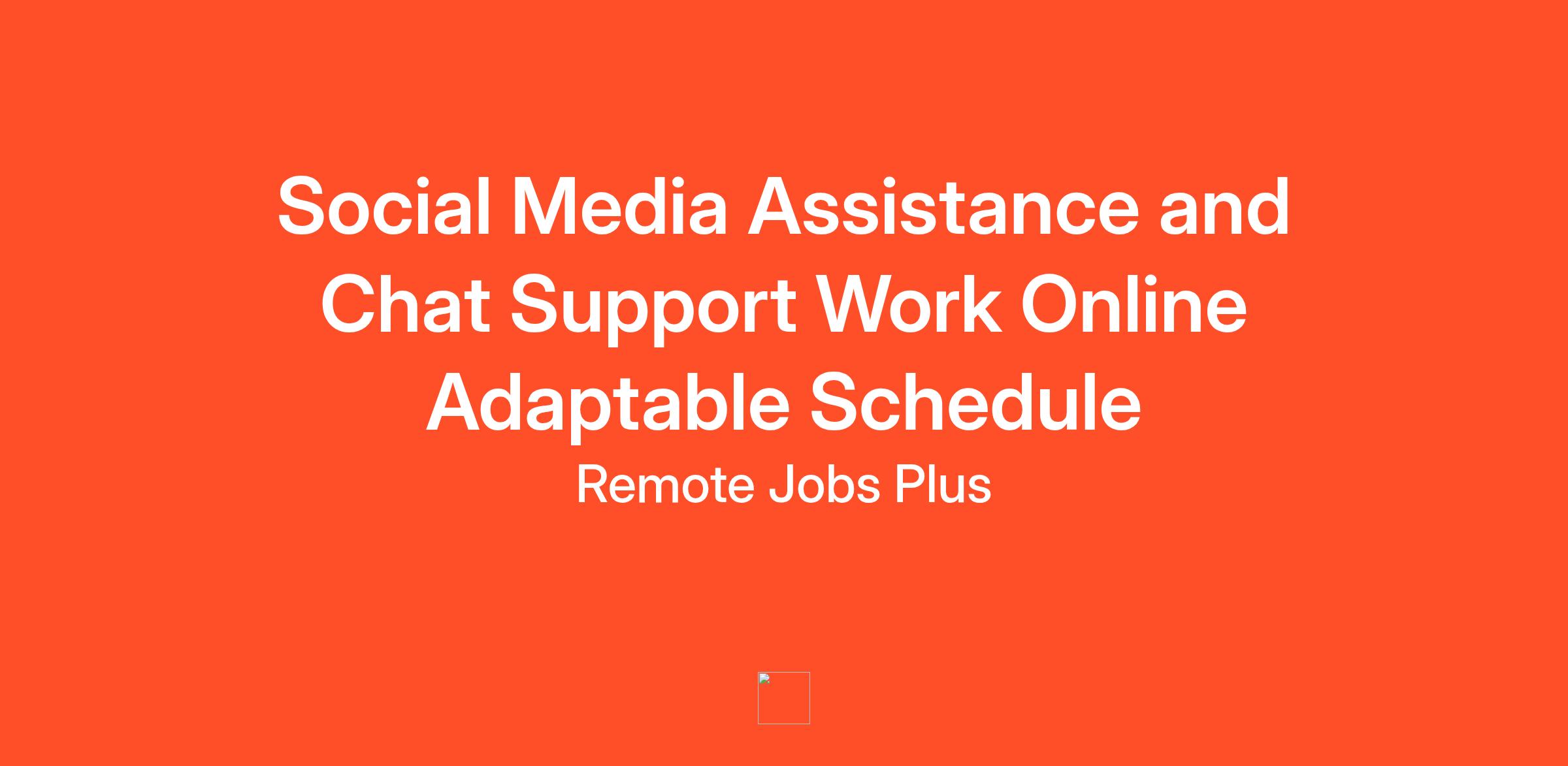 Social Media Assistance and Chat Support Work Online Adaptable Schedule

Remote Jobs Plus